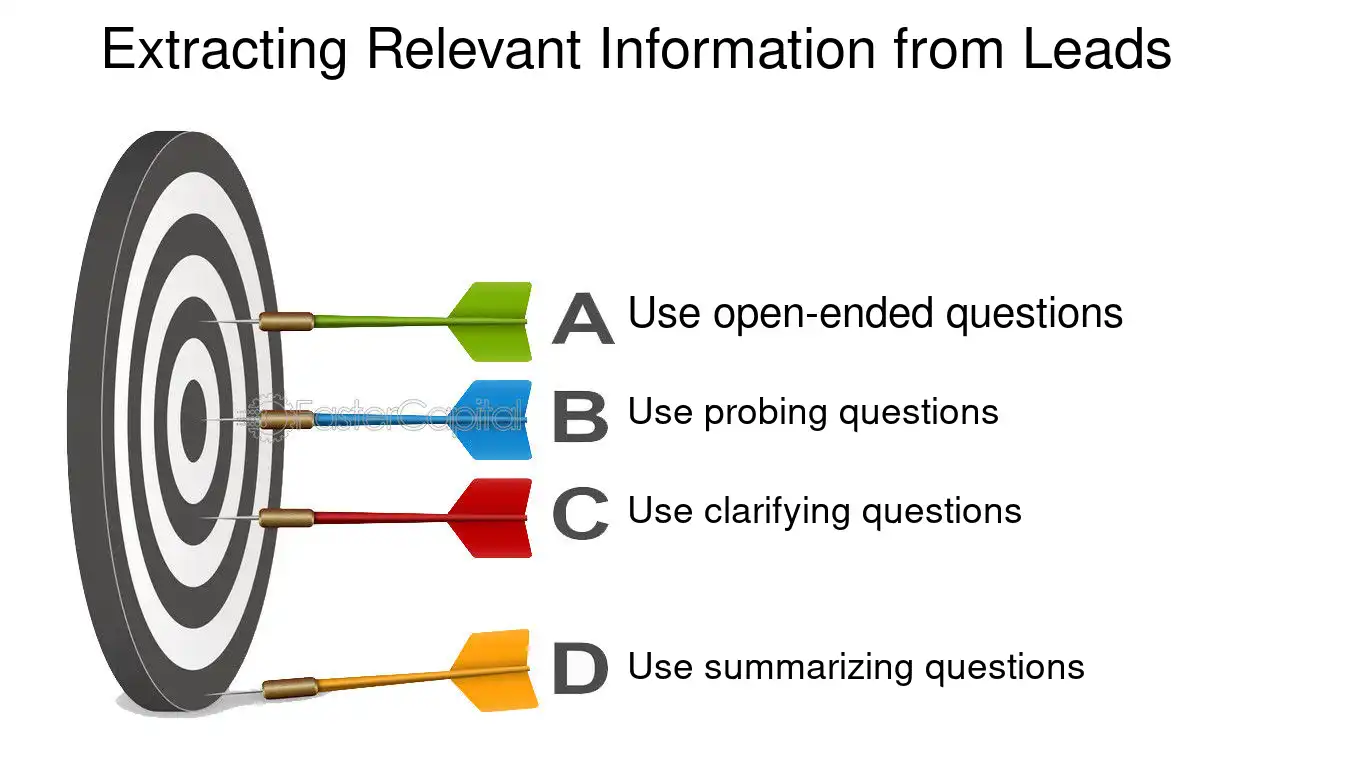 Extracting Relevant Information from Leads

A Use open-ended questions

B Use probing questions

C Use clarifying questions

D Use summarizing questions

FasterCapital